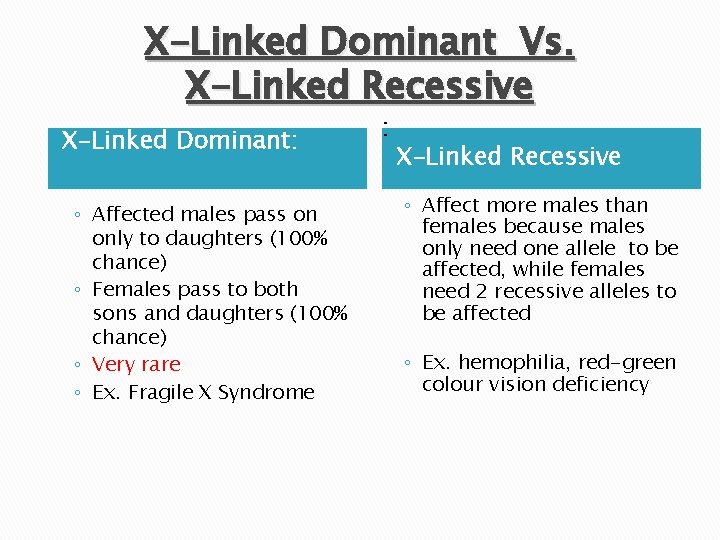 X-Linked Dominant Vs. X-Linked Recessive

X-Linked Dominant:

◦ Affected males pass on only to daughters (100% chance)
◦ Females pass to both sons and daughters (100% chance)
◦ Very rare
◦ Ex. Fragile X Syndrome

:

X-Linked Recessive

◦ Affect more males than females because males only need one allele to be affected, while females need 2 recessive alleles to be affected

◦ Ex. hemophilia, red-green colour vision deficiency